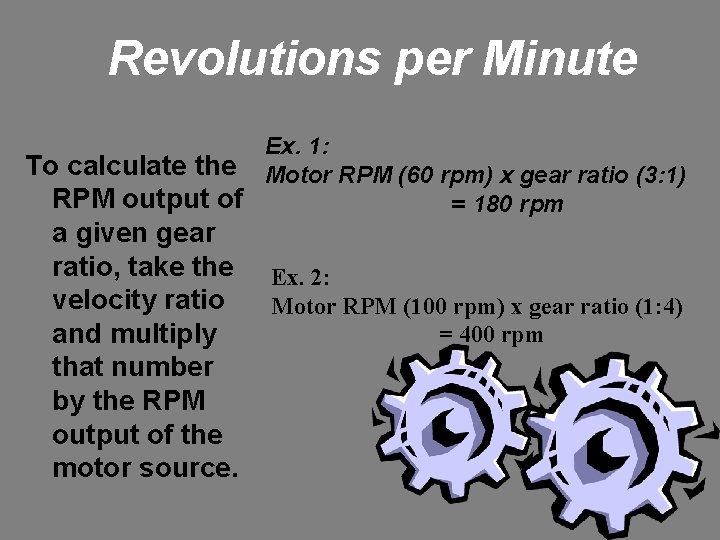 Revolutions per Minute

To calculate the RPM output of a given gear ratio, take the velocity ratio and multiply that number by the RPM output of the motor source.

Ex. 1:
Motor RPM (60 rpm) x gear ratio (3:1)
= 180 rpm

Ex. 2:
Motor RPM (100 rpm) x gear ratio (1:4)
= 400 rpm